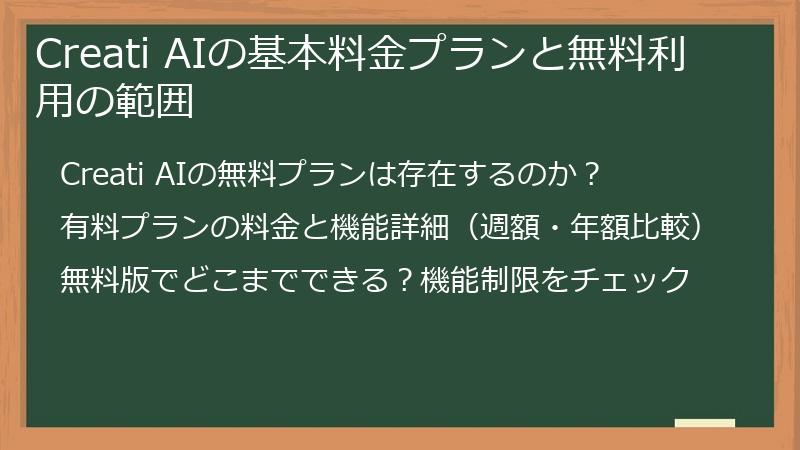 Creati AIの基本料金プランと無料利用の範囲

Creati AIの無料プランは存在するのか？

有料プランの料金と機能詳細（週額・年額比較）

無料版でどこまでできる？機能制限をチェック